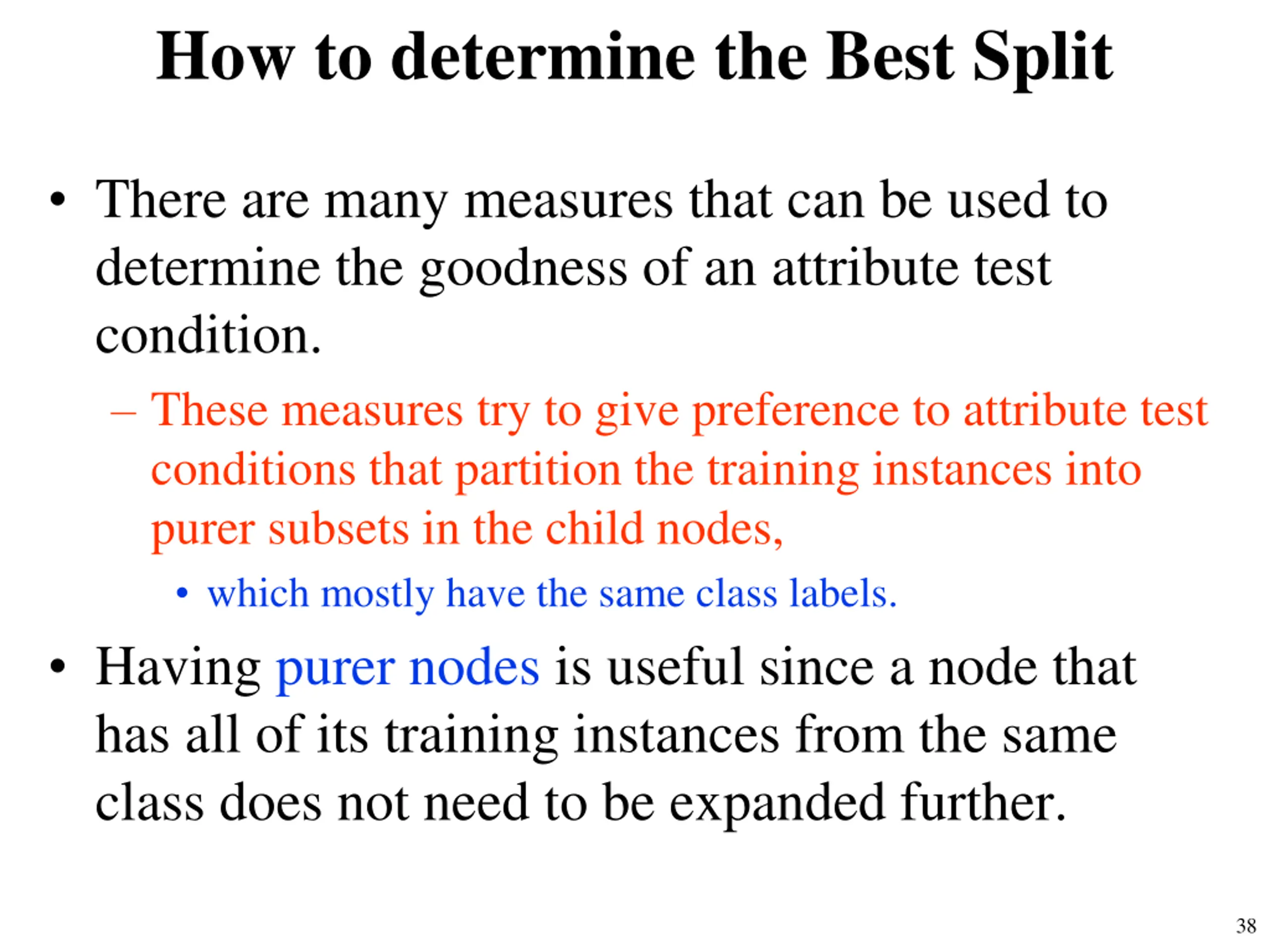 How to determine the Best Split

• There are many measures that can be used to determine the goodness of an attribute test condition.

– These measures try to give preference to attribute test conditions that partition the training instances into purer subsets in the child nodes,

• which mostly have the same class labels.

• Having purer nodes is useful since a node that has all of its training instances from the same class does not need to be expanded further.

38